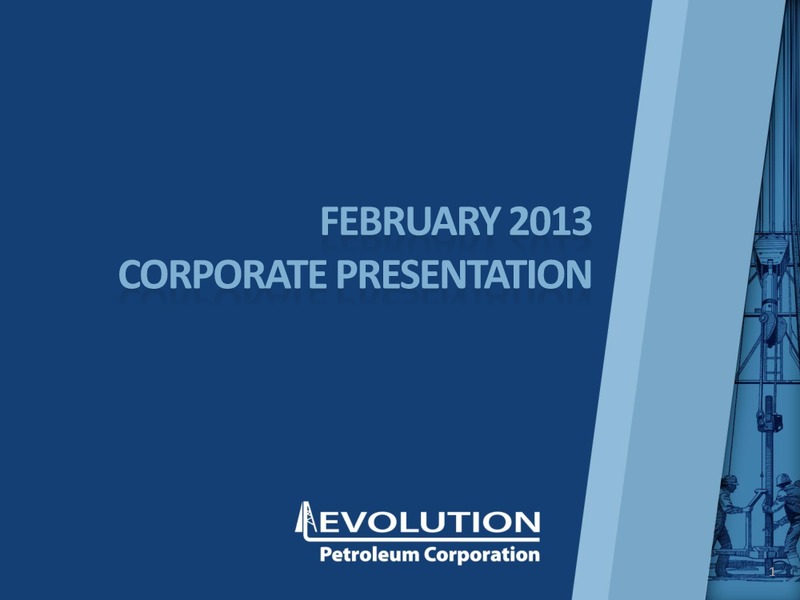 FEBRUARY 2013
CORPORATE PRESENTATION

EVOLUTION
Petroleum Corporation

1